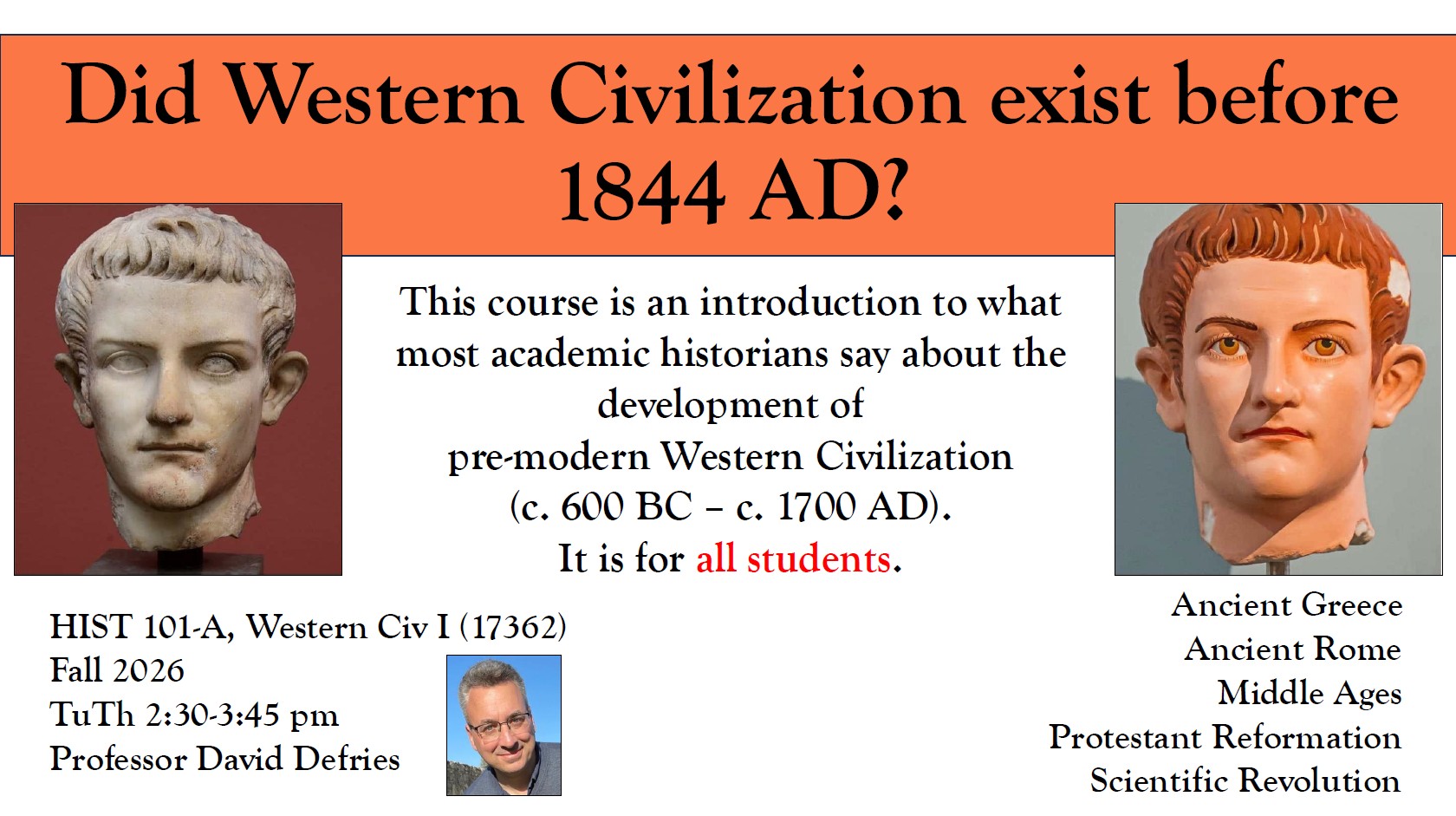 Did Western Civilization exist before 1844 AD?

This course is an introduction to what most academic historians say about the development of pre-modern Western Civilization (c. 600 BC – c. 1700 AD). It is for all students.

HIST 101-A, Western Civ I (17362)
Fall 2026
TuTh 2:30-3:45 pm
Professor David Defries

Ancient Greece
Ancient Rome
Middle Ages
Protestant Reformation
Scientific Revolution